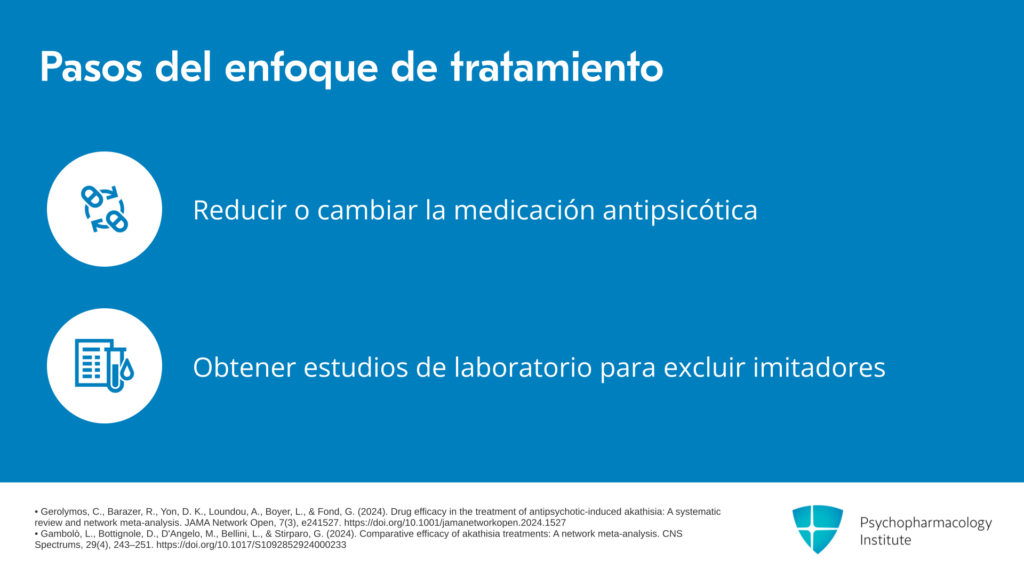 Pasos del enfoque de tratamiento

Reducir o cambiar la medicación antipsicótica

Obtener estudios de laboratorio para excluir imitadores

• Gerolymos, C., Barazer, R., Yon, D. K., Loundou, A., Boyer, L., & Fond, G. (2024). Drug efficacy in the treatment of antipsychotic-induced akathisia: A systematic review and network meta-analysis. JAMA Network Open, 7(3), e241527. https://doi.org/10.1001/jamanetworkopen.2024.1527
• Gambolò, L., Bottignole, D., D'Angelo, M., Bellini, L., & Stirparo, G. (2024). Comparative efficacy of akathisia treatments: A network meta-analysis. CNS Spectrums, 29(4), 243–251. https://doi.org/10.1017/S1092852924000233

Psychopharmacology Institute